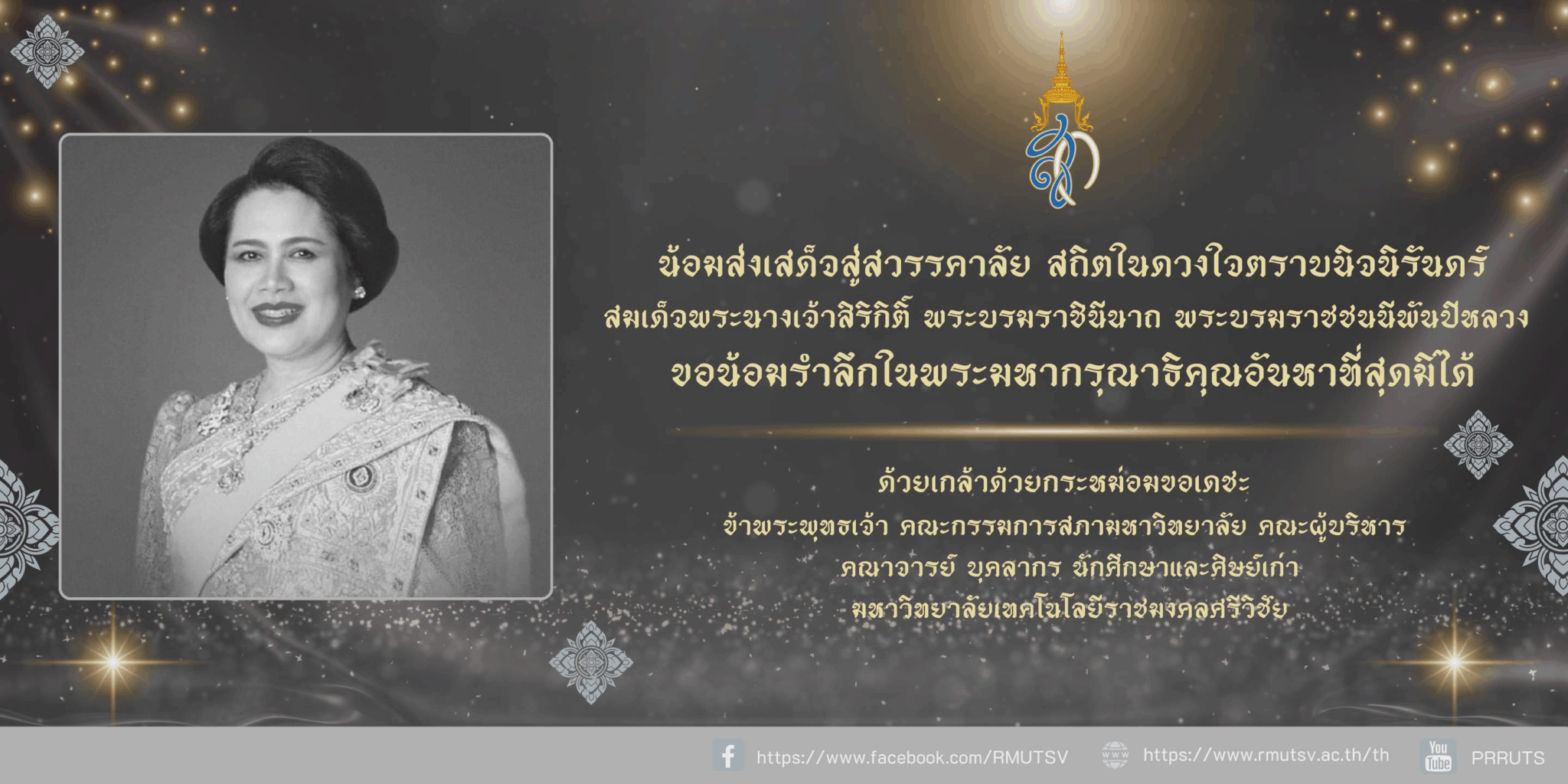 น้อมส่งเสด็จสู่สวรรคาลัย สถิตในดวงใจตราบนิจนิรันดร์
สมเด็จพระนางเจ้าสิริกิติ์ พระบรมราชินีนาถ พระบรมราชชนนีพันปีหลวง
ขอน้อมรำลึกในพระมหากรุณาธิคุณอันหาที่สุดมิได้

ด้วยเกล้าด้วยกระหม่อมขอเดชะ
ข้าพระพุทธเจ้า คณะกรรมการสภามหาวิทยาลัย คณะผู้บริหาร
คณาจารย์ บุคลากร นักศึกษาและศิษย์เก่า
มหาวิทยาลัยเทคโนโลยีราชมงคลศรีวิชัย

https://www.facebook.com/RMUTSV https://www.rmutsv.ac.th/th You Tube PRRUTS